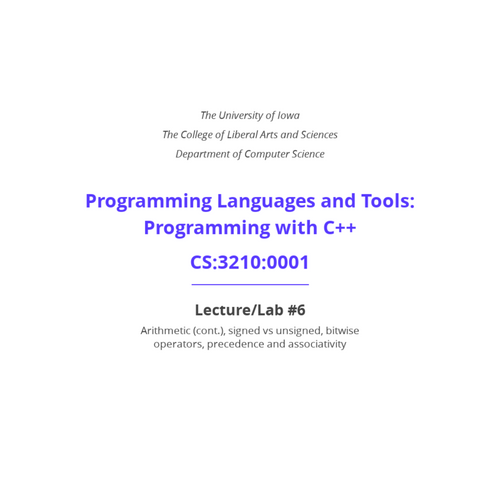 The University of Iowa
The College of Liberal Arts and Sciences
Department of Computer Science

Programming Languages and Tools: Programming with C++

CS:3210:0001

Lecture/Lab #6

Arithmetic (cont.), signed vs unsigned, bitwise operators, precedence and associativity